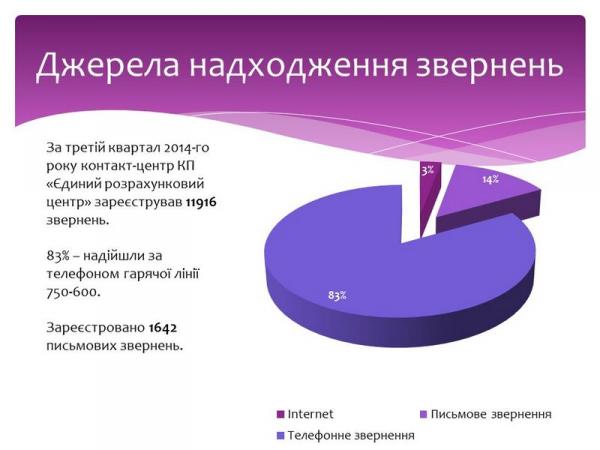 Джерела надходження звернень

За третій квартал 2014-го року контакт-центр КП «Єдиний розрахунковий центр» зареєстрував 11916 звернень.

83% – надійшли за телефоном гарячої лінії 750-600.

Зареєстровано 1642 письмових звернень.

3%

14%

83%

Internet

Письмове звернення

Телефонне звернення